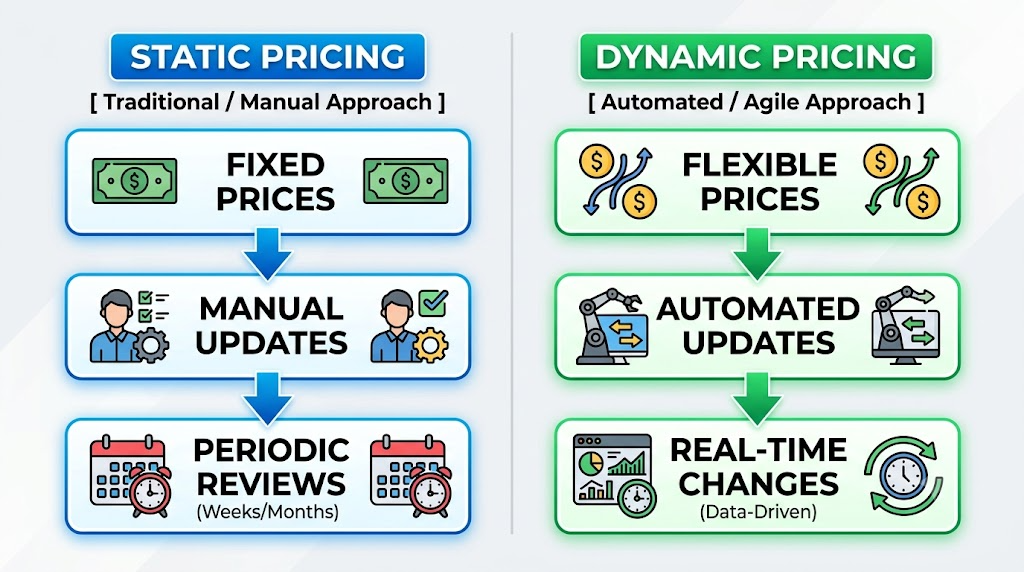 STATIC PRICING

[ Traditional / Manual Approach ]

FIXED PRICES

MANUAL UPDATES

PERIODIC REVIEWS
(Weeks/Months)

DYNAMIC PRICING

[ Automated / Agile Approach ]

FLEXIBLE PRICES

AUTOMATED UPDATES

REAL-TIME CHANGES
(Data-Driven)